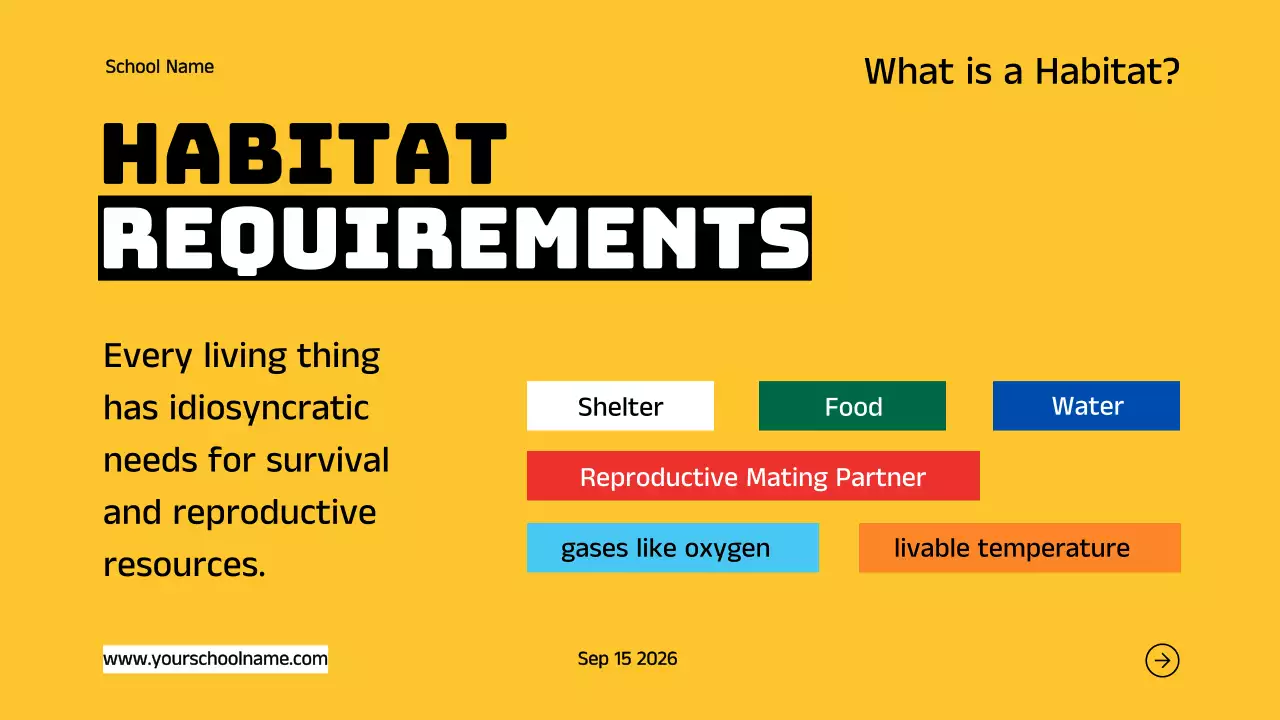 School Name

What is a Habitat?

HABITAT REQUIREMENTS

Every living thing has idiosyncratic needs for survival and reproductive resources.

Shelter

Food

Water

Reproductive Mating Partner

gases like oxygen

livable temperature

www.yourschoolname.com

Sep 15 2026